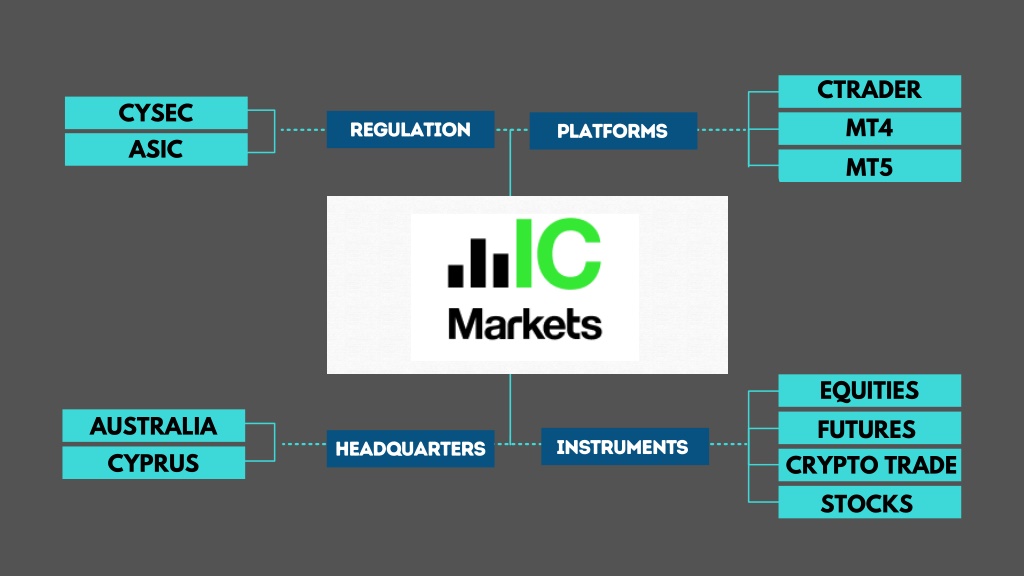 CYSEC
ASIC

REGULATION

PLATFORMS

CTRADER
MT4
MT5

IC
Markets

AUSTRALIA
CYPRUS

HEADQUARTERS

INSTRUMENTS

EQUITIES
FUTURES
CRYPTO TRADE
STOCKS